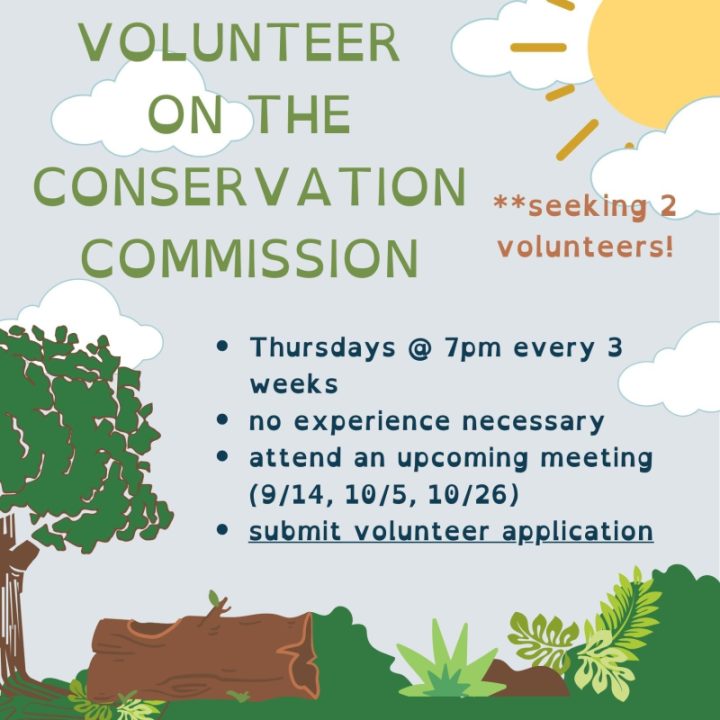 VOLUNTEER ON THE CONSERVATION COMMISSION

**seeking 2 volunteers!

- Thursdays @ 7pm every 3 weeks
- no experience necessary
- attend an upcoming meeting (9/14, 10/5, 10/26)
- submit volunteer application